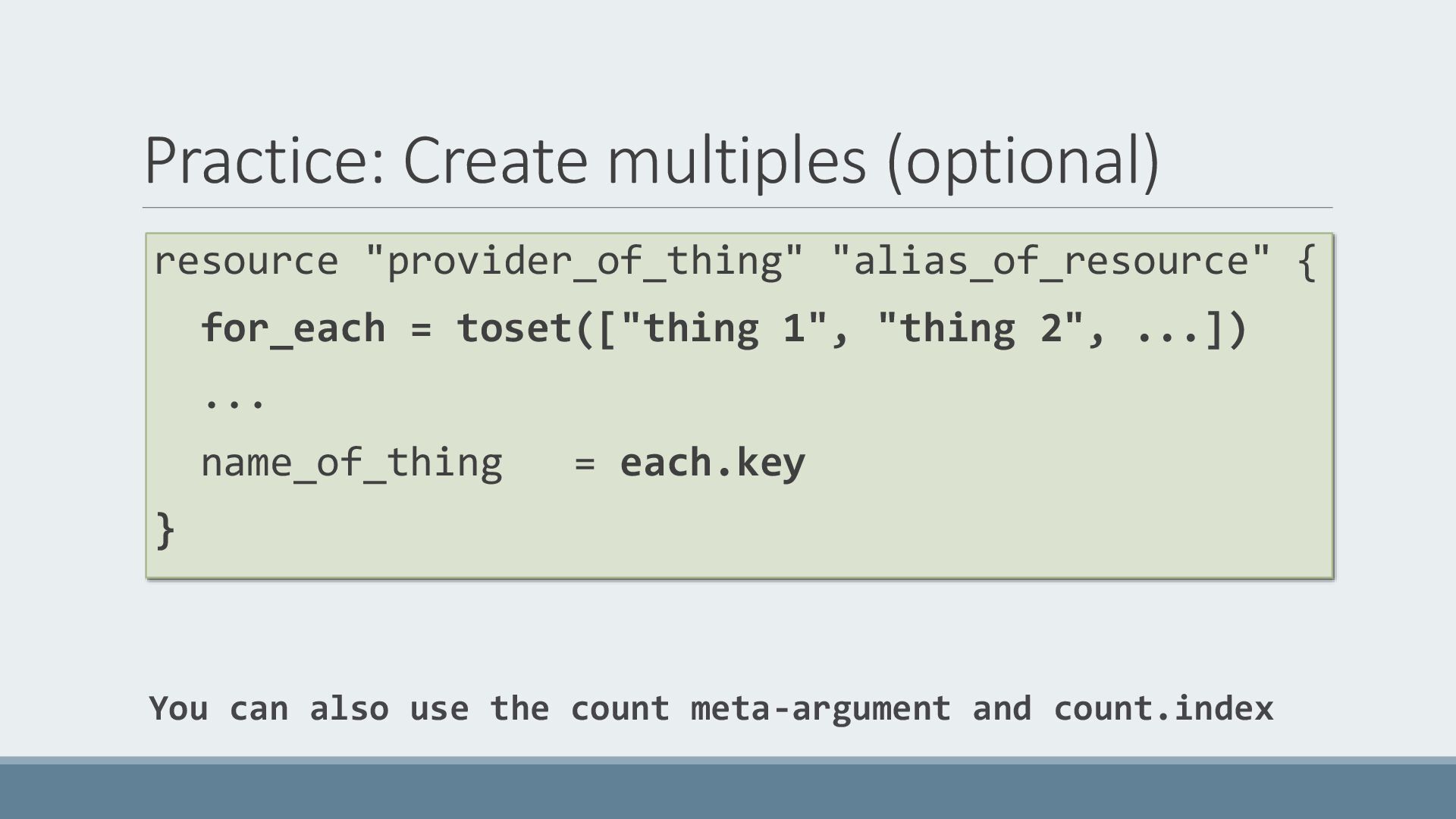 Practice: Create multiples (optional)

resource "provider_of_thing" "alias_of_resource" {
  for_each = toset(["thing 1", "thing 2", ...])
  ...
  name_of_thing   = each.key
}

You can also use the count meta-argument and count.index